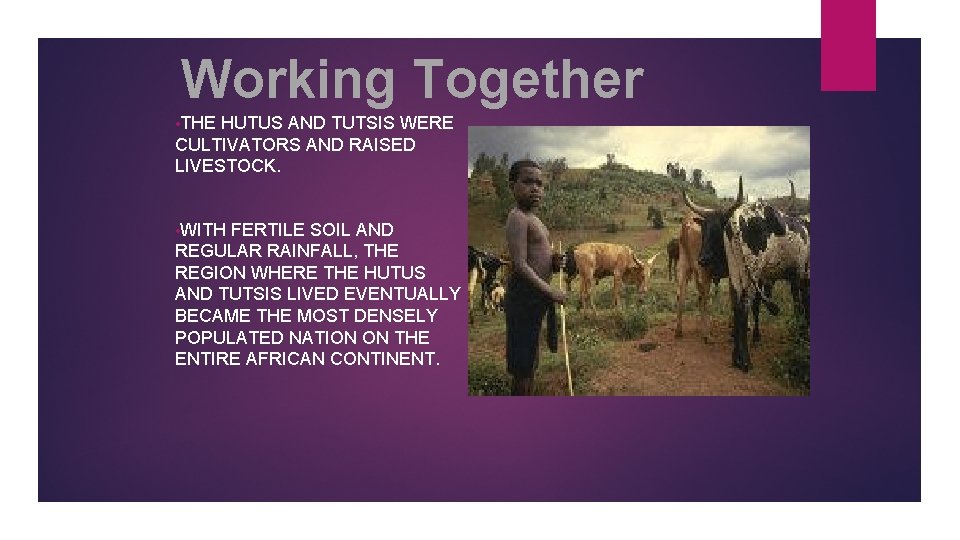 Working Together

•THE HUTUS AND TUTSIS WERE CULTIVATORS AND RAISED LIVESTOCK.

•WITH FERTILE SOIL AND REGULAR RAINFALL, THE REGION WHERE THE HUTUS AND TUTSIS LIVED EVENTUALLY BECAME THE MOST DENSELY POPULATED NATION ON THE ENTIRE AFRICAN CONTINENT.